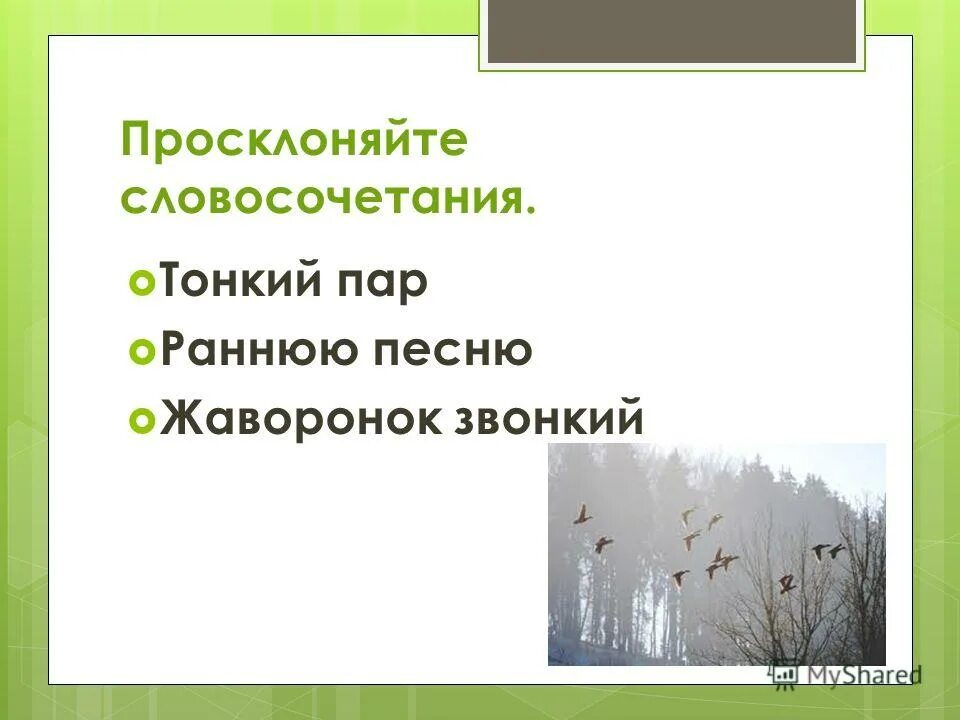 Просклоняйте словосочетания.

Тонкий пар
Раннюю песню
Жаворонок звонкий

MyShared